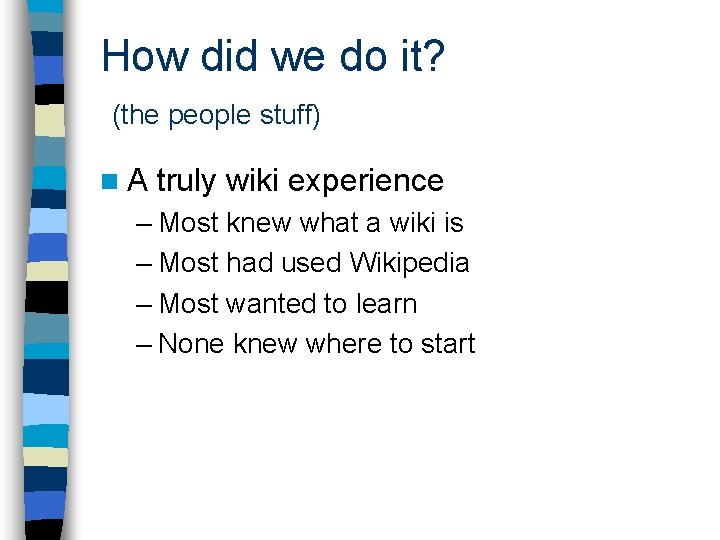 How did we do it?

(the people stuff)

A truly wiki experience

– Most knew what a wiki is
– Most had used Wikipedia
– Most wanted to learn
– None knew where to start